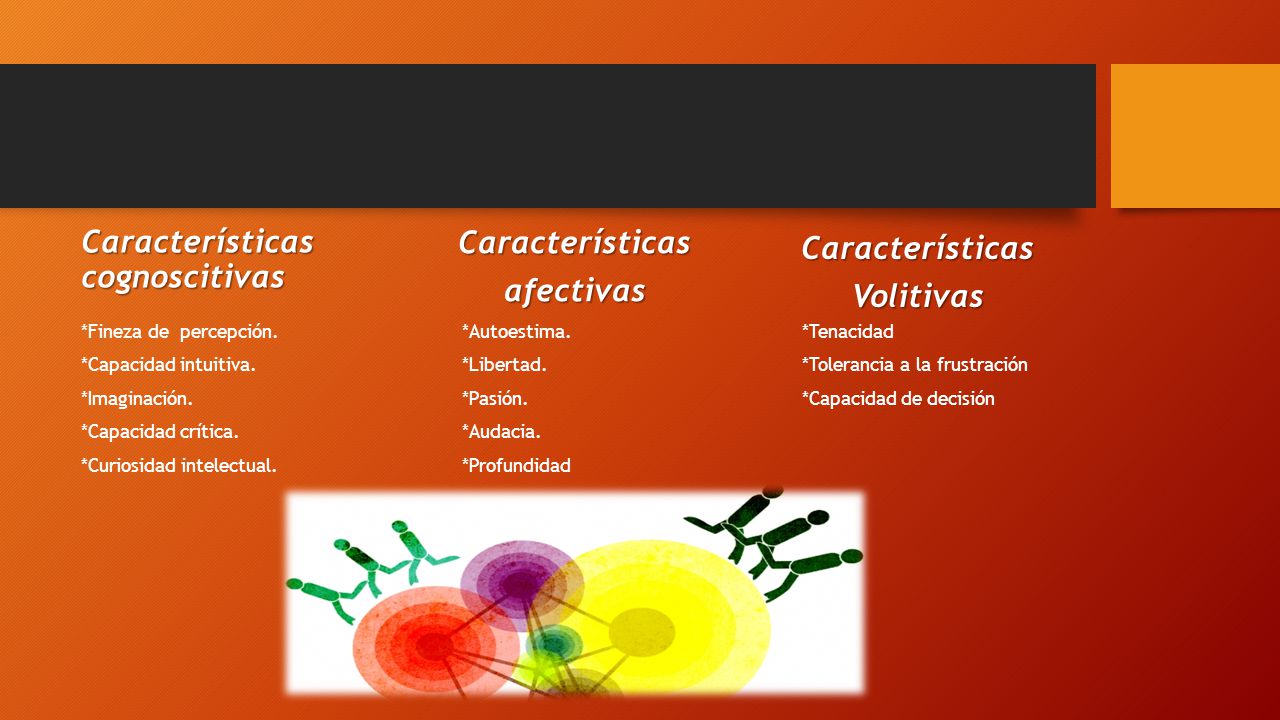 Características cognoscitivas

*Fineza de percepción.

*Capacidad intuitiva.

*Imaginación.

*Capacidad crítica.

*Curiosidad intelectual.

Características afectivas

*Autoestima.

*Libertad.

*Pasión.

*Audacia.

*Profundidad

Características Volitivas

*Tenacidad

*Tolerancia a la frustración

*Capacidad de decisión